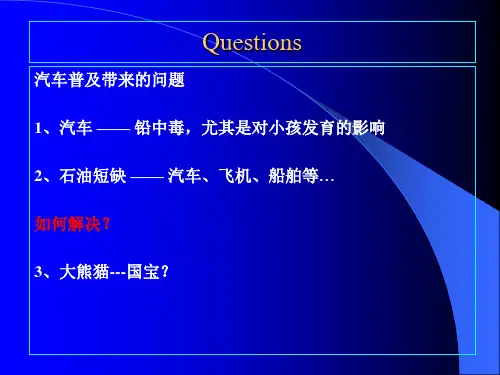 Questions

汽车普及带来的问题

1、汽车 —— 铅中毒，尤其是对小孩发育的影响

2、石油短缺 —— 汽车、飞机、船舶等…

如何解决？

3、大熊猫---国宝？